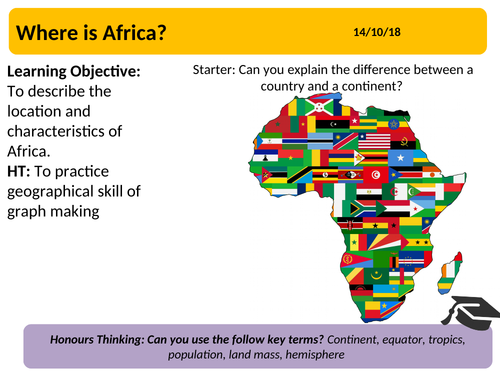 Where is Africa?

14/10/18

Learning Objective: To describe the location and characteristics of Africa.

HT: To practice geographical skill of graph making

Starter: Can you explain the difference between a country and a continent?

Honours Thinking: Can you use the follow key terms? Continent, equator, tropics, population, land mass, hemisphere